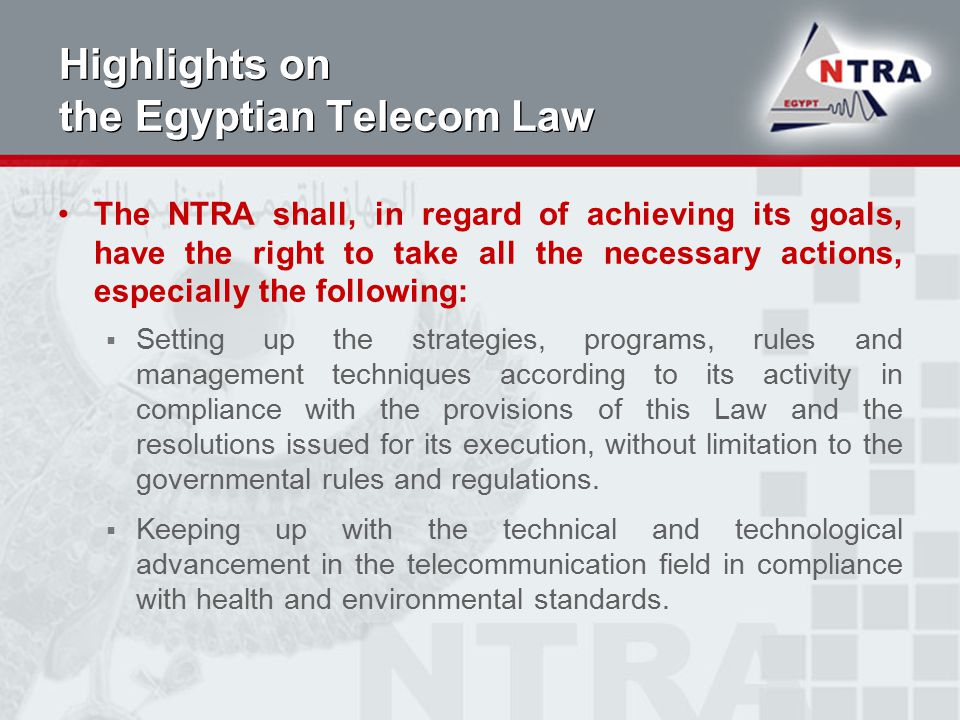 Highlights on
the Egyptian Telecom Law

NTRA
EGYPT

• The NTRA shall, in regard of achieving its goals, have the right to take all the necessary actions, especially the following:

▪ Setting up the strategies, programs, rules and management techniques according to its activity in compliance with the provisions of this Law and the resolutions issued for its execution, without limitation to the governmental rules and regulations.

▪ Keeping up with the technical and technological advancement in the telecommunication field in compliance with health and environmental standards.

NTRA